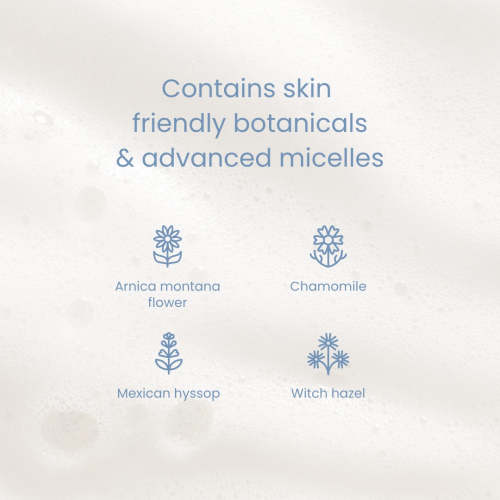 Contains skin friendly botanicals & advanced micelles

Arnica montana flower

Chamomile

Mexican hyssop

Witch hazel